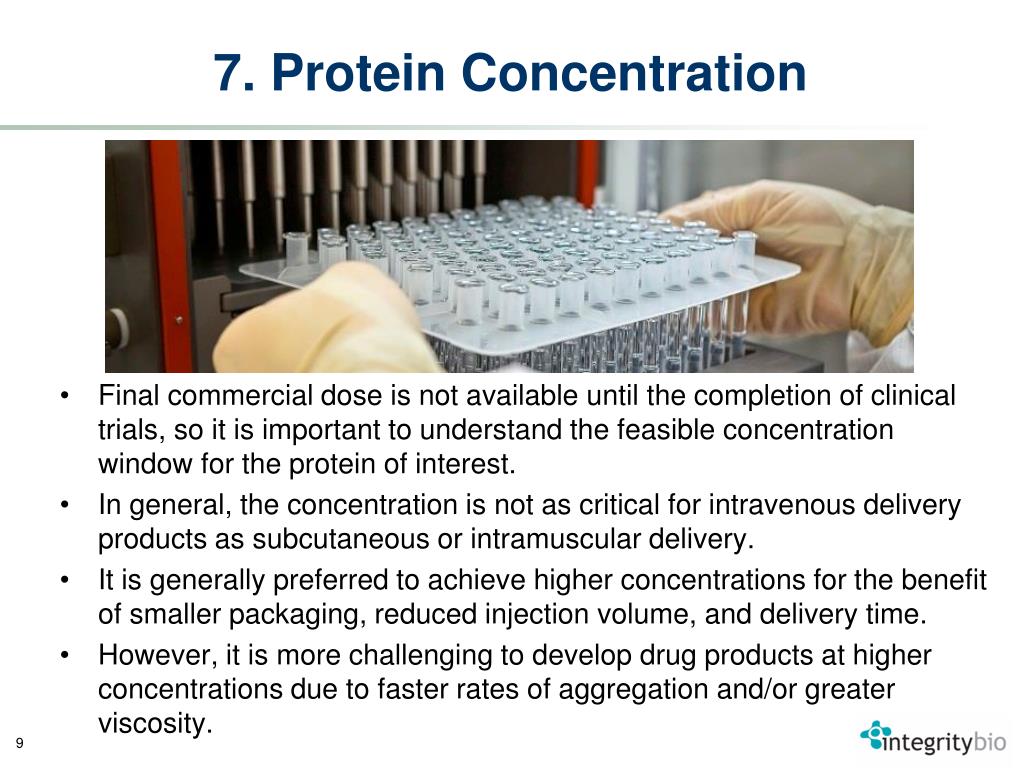 7. Protein Concentration

• Final commercial dose is not available until the completion of clinical trials, so it is important to understand the feasible concentration window for the protein of interest.
• In general, the concentration is not as critical for intravenous delivery products as subcutaneous or intramuscular delivery.
• It is generally preferred to achieve higher concentrations for the benefit of smaller packaging, reduced injection volume, and delivery time.
• However, it is more challenging to develop drug products at higher concentrations due to faster rates of aggregation and/or greater viscosity.

9

integritybio